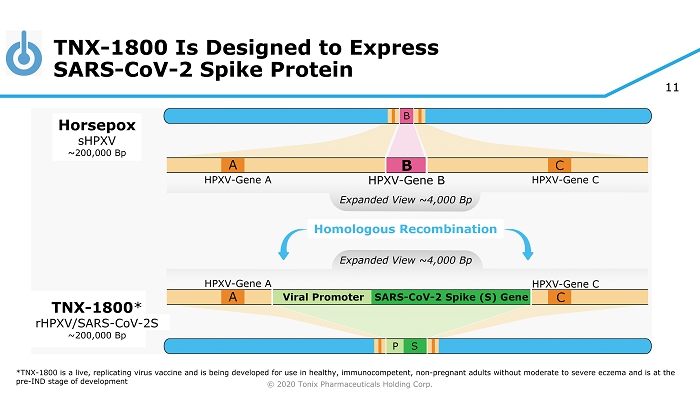 TNX-1800 Is Designed to Express SARS-CoV-2 Spike Protein

11

Horsepox
sHPXV
~200,000 Bp

B

A

B

C

HPXV-Gene A

HPXV-Gene B

HPXV-Gene C

Expanded View ~4,000 Bp

Homologous Recombination

Expanded View ~4,000 Bp

HPXV-Gene A

HPXV-Gene C

A

Viral Promoter

SARS-CoV-2 Spike (S) Gene

C

TNX-1800*
rHPXV/SARS-CoV-2S
~200,000 Bp

P

S

*TNX-1800 is a live, replicating virus vaccine and is being developed for use in healthy, immunocompetent, non-pregnant adults without moderate to severe eczema and is at the pre-IND stage of development

© 2020 Tonix Pharmaceuticals Holding Corp.